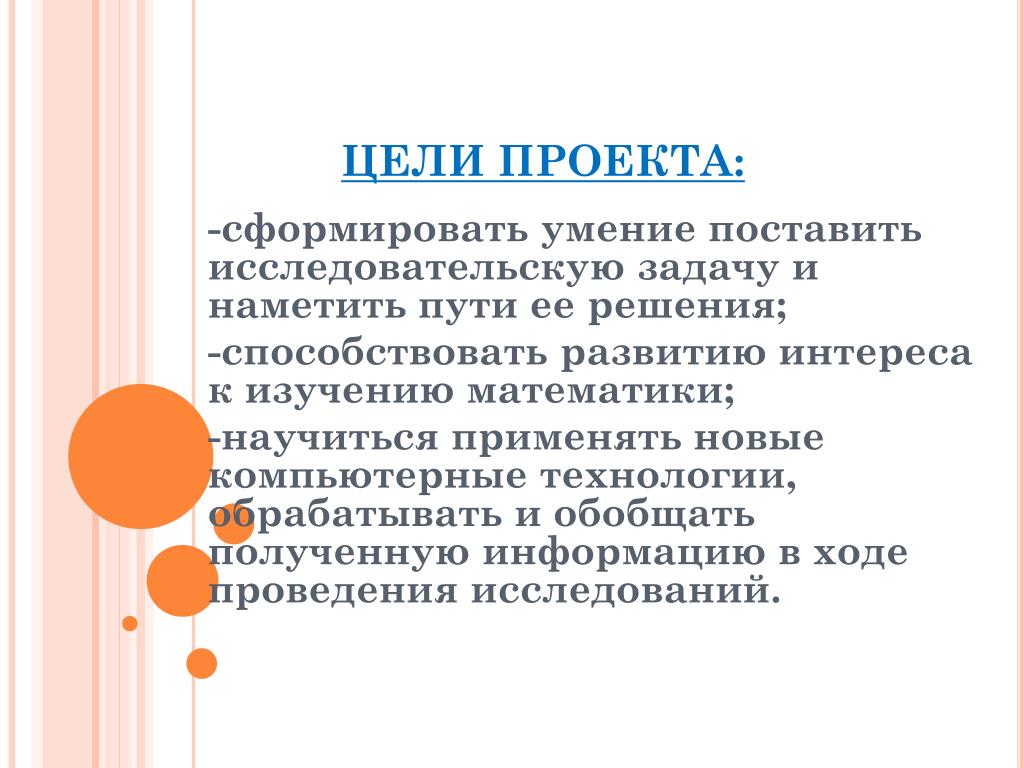 ЦЕЛИ ПРОЕКТА:

-сформировать умение поставить исследовательскую задачу и наметить пути ее решения;

-способствовать развитию интереса к изучению математики;

-научиться применять новые компьютерные технологии, обрабатывать и обобщать полученную информацию в ходе проведения исследований.